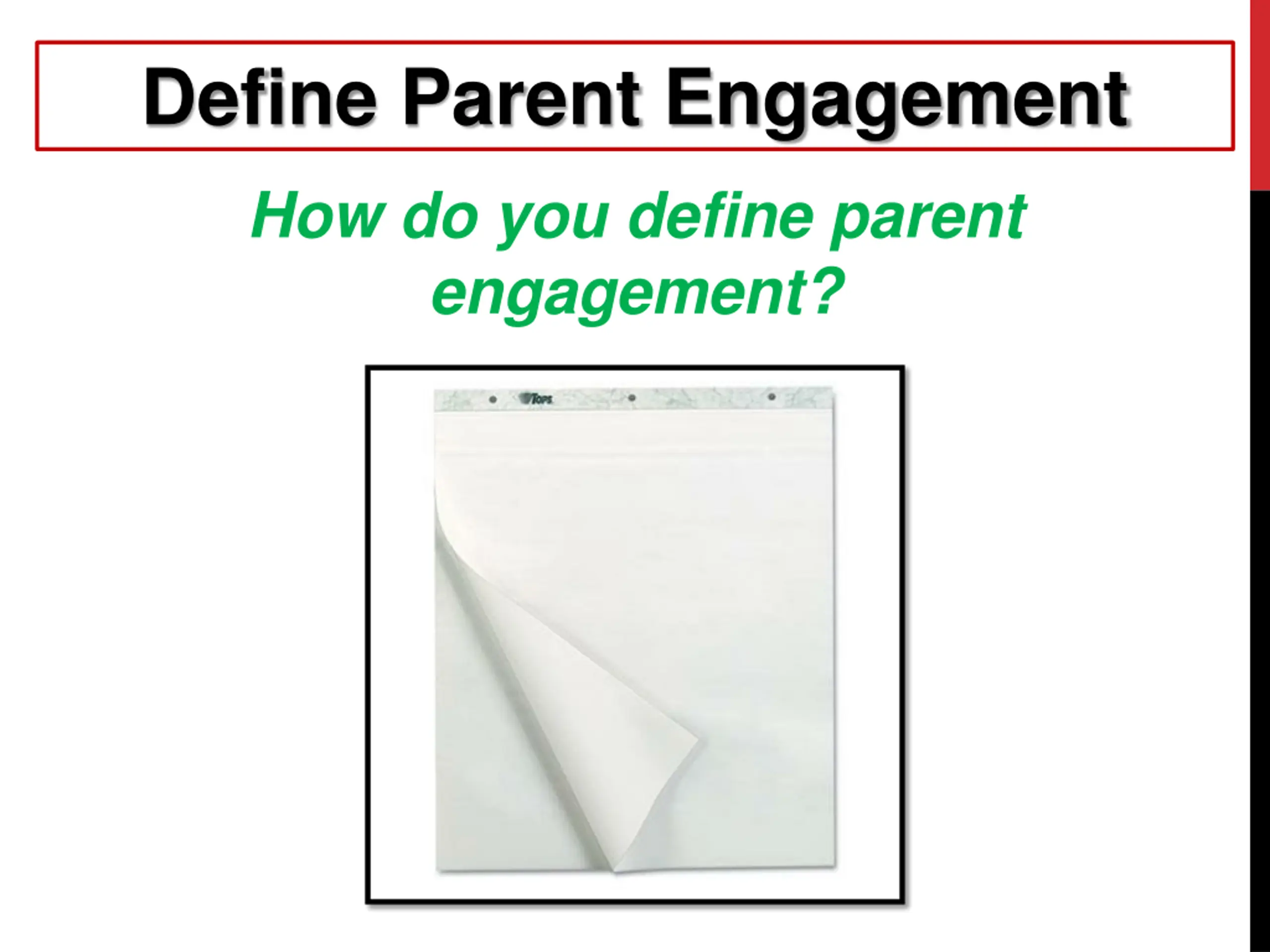 Define Parent Engagement

How do you define parent engagement?

TOPS